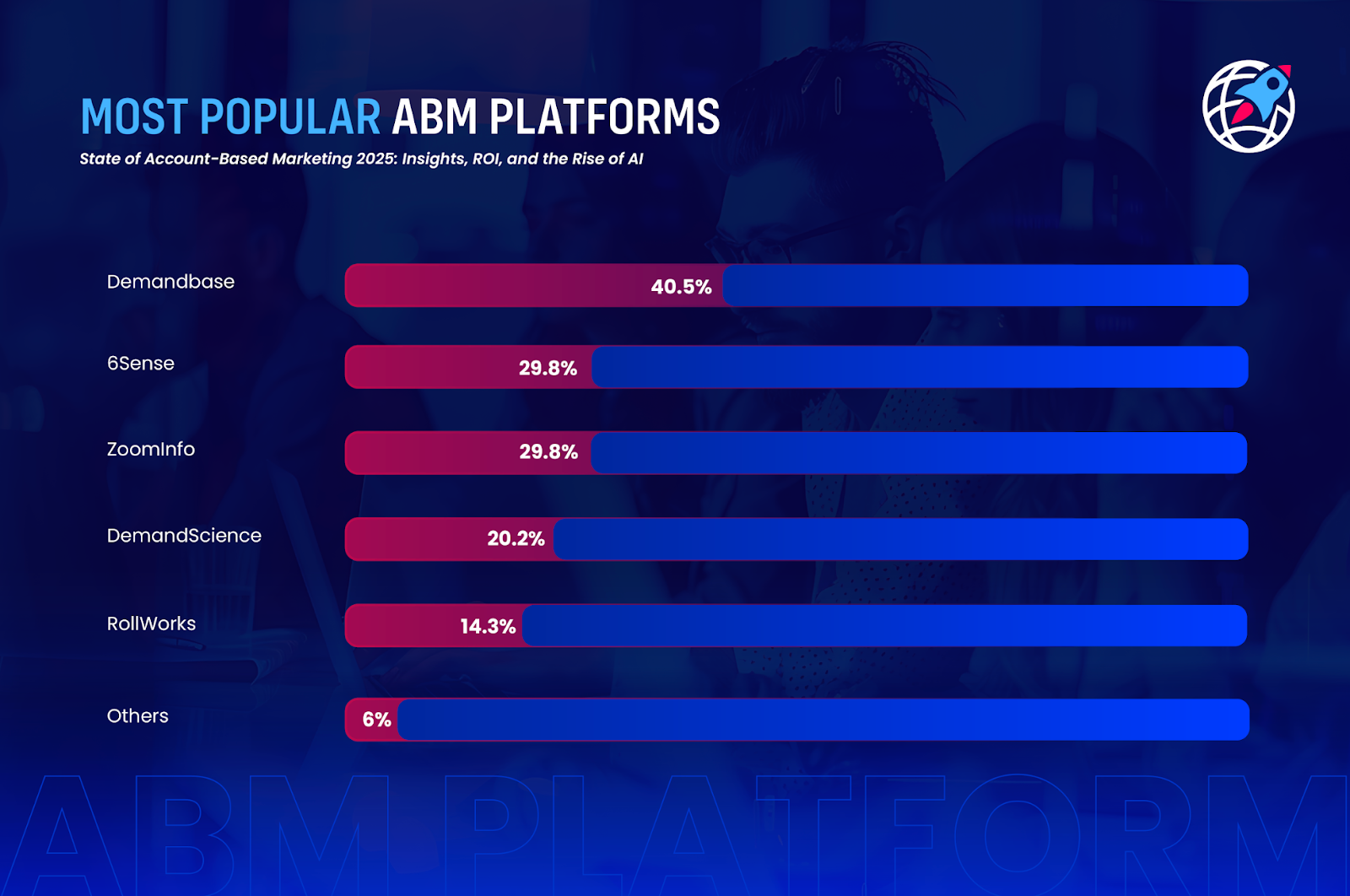 MOST POPULAR ABM PLATFORMS

State of Account-Based Marketing 2025: Insights, ROI, and the Rise of AI

Demandbase 40.5%

6Sense 29.8%

ZoomInfo 29.8%

DemandScience 20.2%

RollWorks 14.3%

Others 6%

ABM PLATFORM